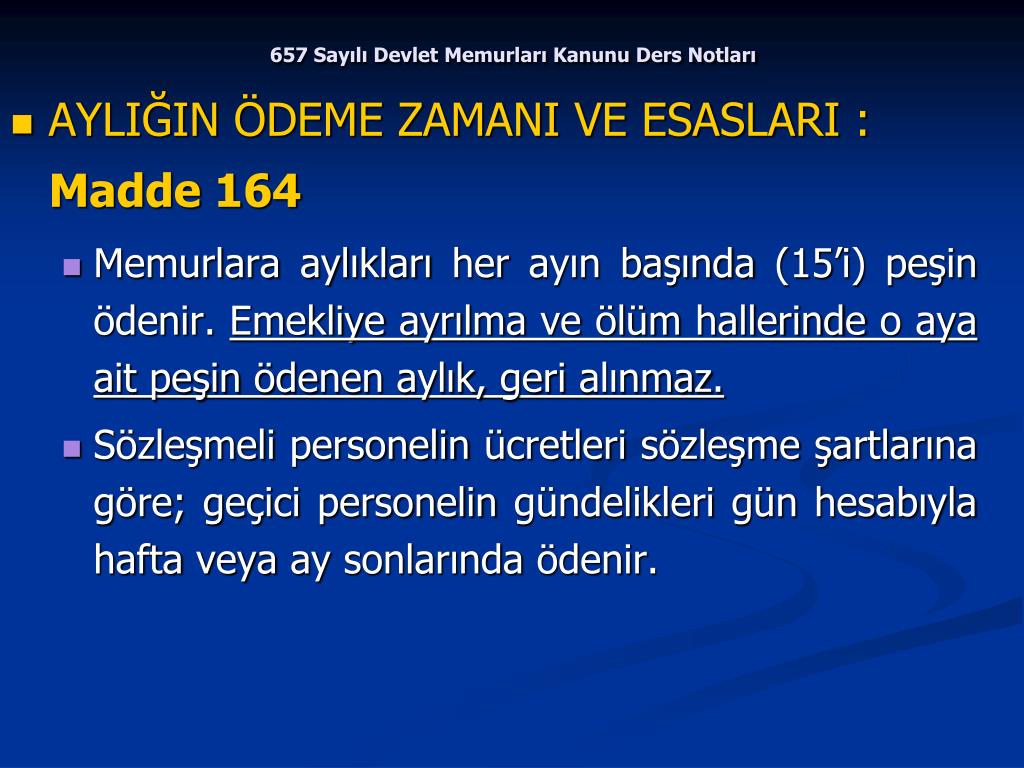 657 Sayılı Devlet Memurları Kanunu Ders Notları

AYLIĞIN ÖDEME ZAMANI VE ESASLARI :

Madde 164

Memurlara aylıkları her ayın başında (15'i) peşin ödenir. Emekliye ayrılma ve ölüm hallerinde o aya ait peşin ödenen aylık, geri alınmaz.

Sözleşmeli personelin ücretleri sözleşme şartlarına göre; geçici personelin gündelikleri gün hesabıyla hafta veya ay sonlarında ödenir.